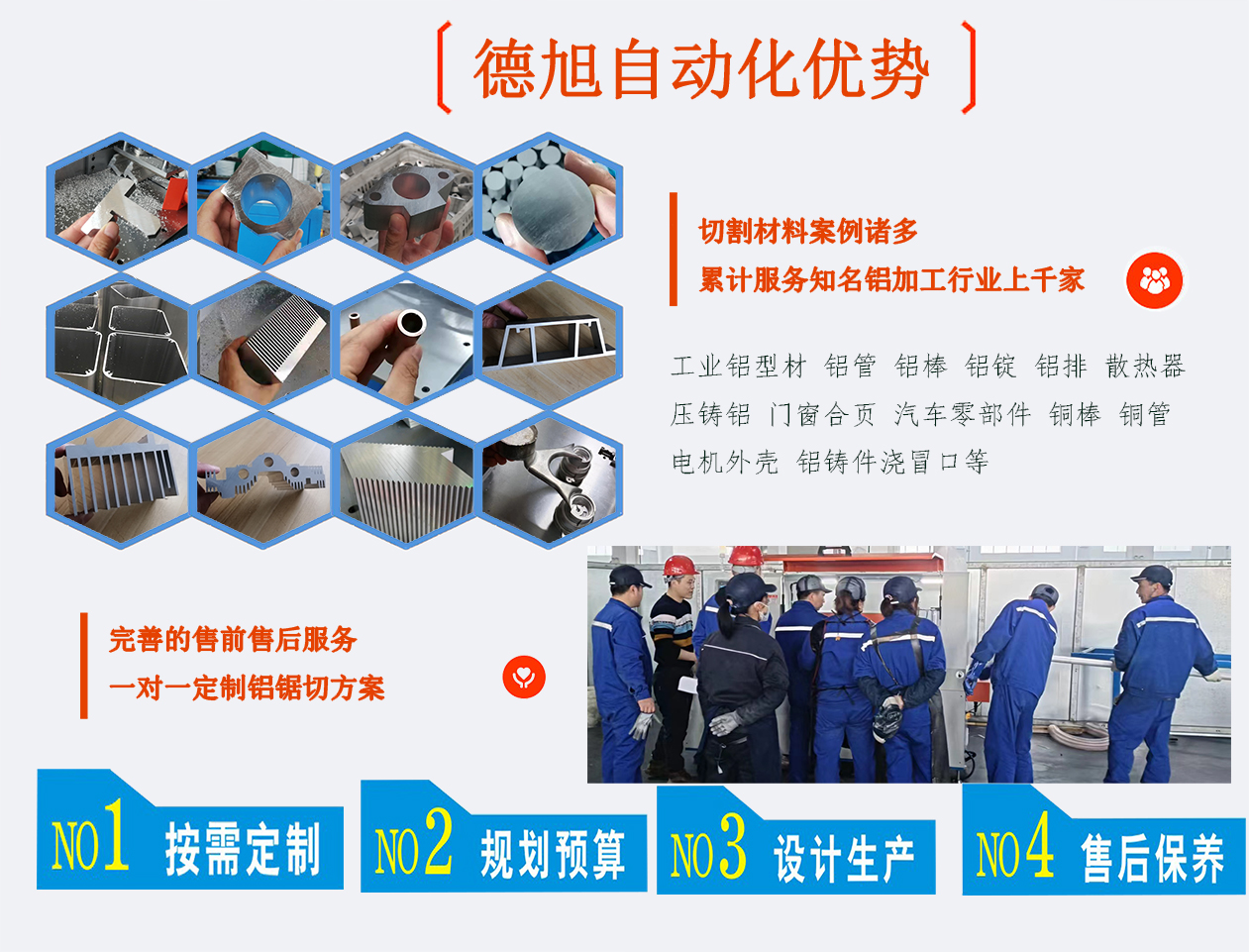 [ 德旭自动化优势 ]

切割材料案例诸多
累计服务知名铝加工行业上千家

工业铝型材 铝管 铝棒 铝锭 铝排 散热器 压铸铝 门窗合页 汽车零部件 铜棒 铜管 电机外壳 铝铸件浇冒口等

完善的售前售后服务
一对一定制铝锯切方案

NO1 按需定制

NO2 规划预算

NO3 设计生产

NO4 售后保养